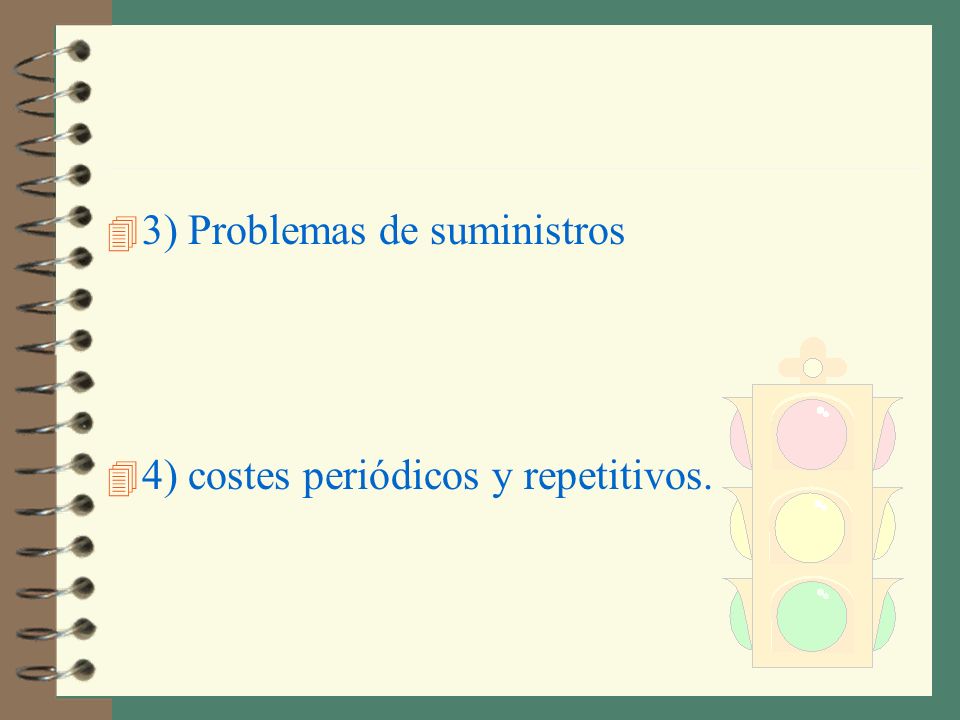 3) Problemas de suministros

4) costes periódicos y repetitivos.